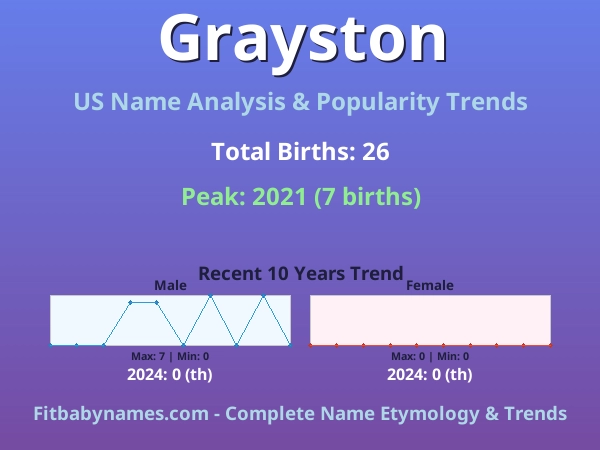 Grayston

US Name Analysis & Popularity Trends

Total Births: 26

Peak: 2021 (7 births)

Recent 10 Years Trend

Male

Max: 7 | Min: 0

2024: 0 (th)

Female

Max: 0 | Min: 0

2024: 0 (th)

Fitbabynames.com - Complete Name Etymology & Trends